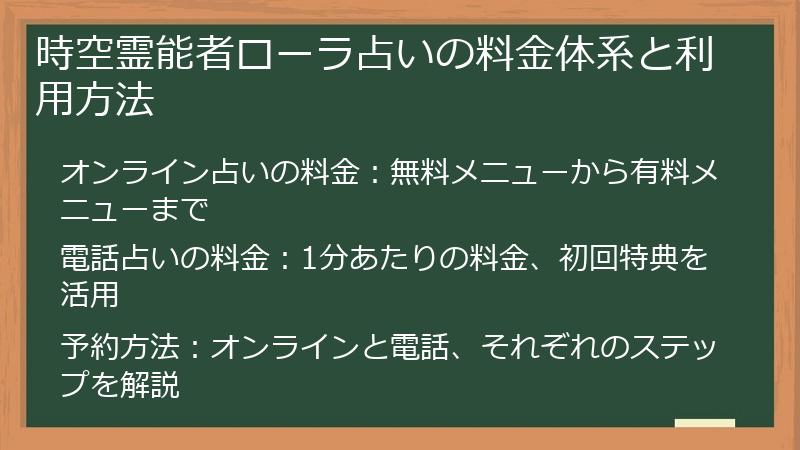 時空霊能者ローラ占いの料金体系と利用方法

オンライン占いの料金：無料メニューから有料メニューまで

電話占いの料金：1分あたりの料金、初回特典を活用

予約方法：オンラインと電話、それぞれのステップを解説